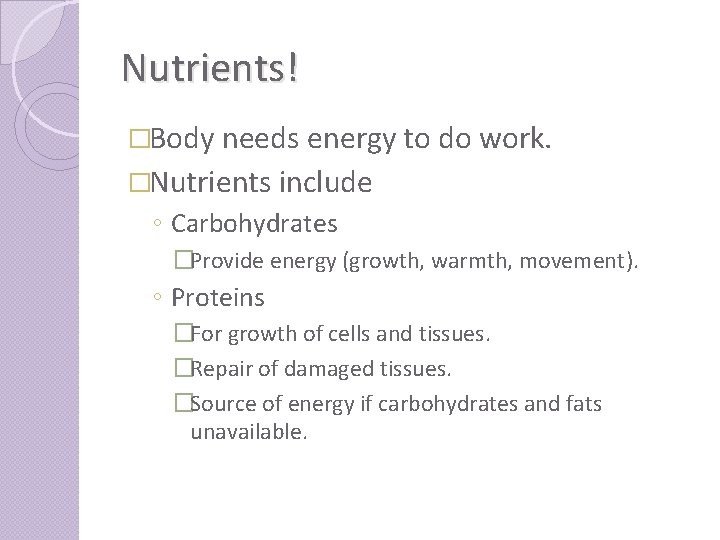 Nutrients!

□Body needs energy to do work.

□Nutrients include

◦ Carbohydrates

□Provide energy (growth, warmth, movement).

◦ Proteins

□For growth of cells and tissues.

□Repair of damaged tissues.

□Source of energy if carbohydrates and fats unavailable.